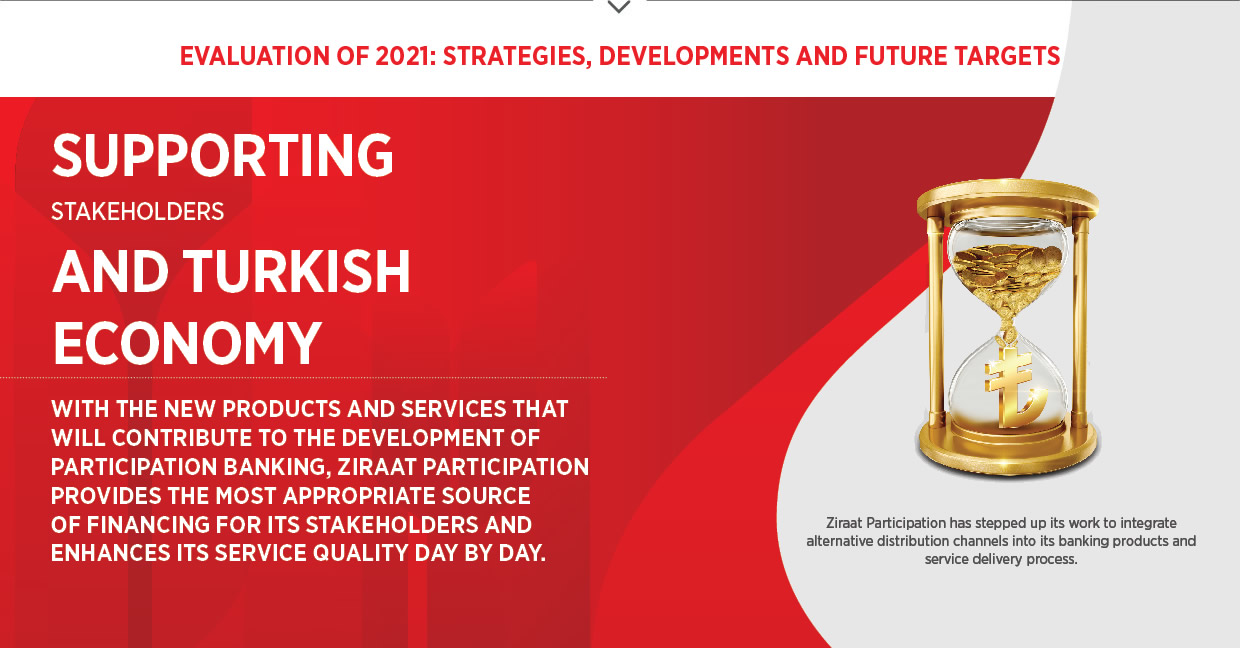 EVALUATION OF 2021: STRATEGIES, DEVELOPMENTS AND FUTURE TARGETS

SUPPORTING
STAKEHOLDERS
AND TURKISH ECONOMY

WITH THE NEW PRODUCTS AND SERVICES THAT WILL CONTRIBUTE TO THE DEVELOPMENT OF PARTICIPATION BANKING, ZIRAAT PARTICIPATION PROVIDES THE MOST APPROPRIATE SOURCE OF FINANCING FOR ITS STAKEHOLDERS AND ENHANCES ITS SERVICE QUALITY DAY BY DAY.

₺

Ziraat Participation has stepped up its work to integrate alternative distribution channels into its banking products and service delivery process.